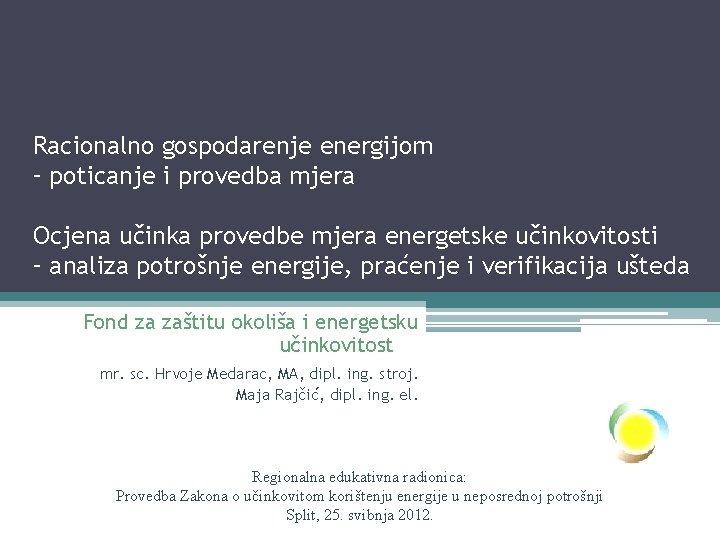 Racionalno gospodarenje energijom
- poticanje i provedba mjera

Ocjena učinka provedbe mjera energetske učinkovitosti
- analiza potrošnje energije, praćenje i verifikacija ušteda

Fond za zaštitu okoliša i energetsku učinkovitost

mr. sc. Hrvoje Medarac, MA, dipl. ing. stroj.
Maja Rajčić, dipl. ing. el.

Regionalna edukativna radionica:
Provedba Zakona o učinkovitom korištenju energije u neposrednoj potrošnji
Split, 25. svibnja 2012.